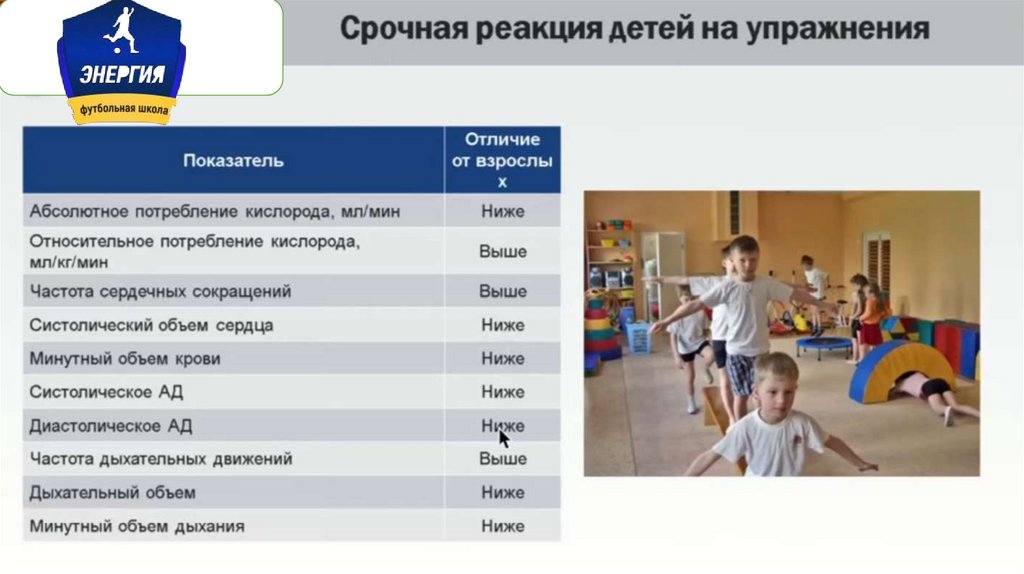 ЭНЕРГИЯ
футбольная школа

Срочная реакция детей на упражнения

| Показатель | Отличие от взрослых |
|---|---|
| Абсолютное потребление кислорода, мл/мин | Ниже |
| Относительное потребление кислорода, мл/кг/мин | Выше |
| Частота сердечных сокращений | Выше |
| Систолический объем сердца | Ниже |
| Минутный объем крови | Ниже |
| Систолическое АД | Ниже |
| Диастолическое АД | Ниже |
| Частота дыхательных движений | Выше |
| Дыхательный объем | Ниже |
| Минутный объем дыхания | Ниже |